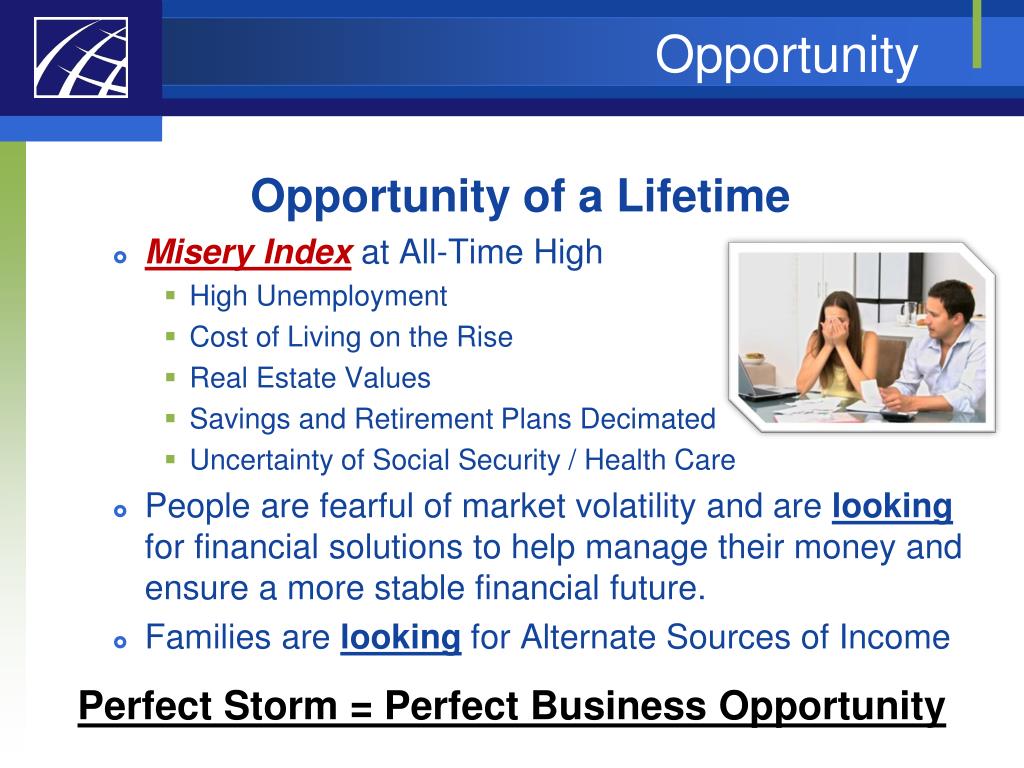 Opportunity

Opportunity of a Lifetime

Misery Index at All-Time High

High Unemployment

Cost of Living on the Rise

Real Estate Values

Savings and Retirement Plans Decimated

Uncertainty of Social Security / Health Care

People are fearful of market volatility and are looking for financial solutions to help manage their money and ensure a more stable financial future.

Families are looking for Alternate Sources of Income

Perfect Storm = Perfect Business Opportunity